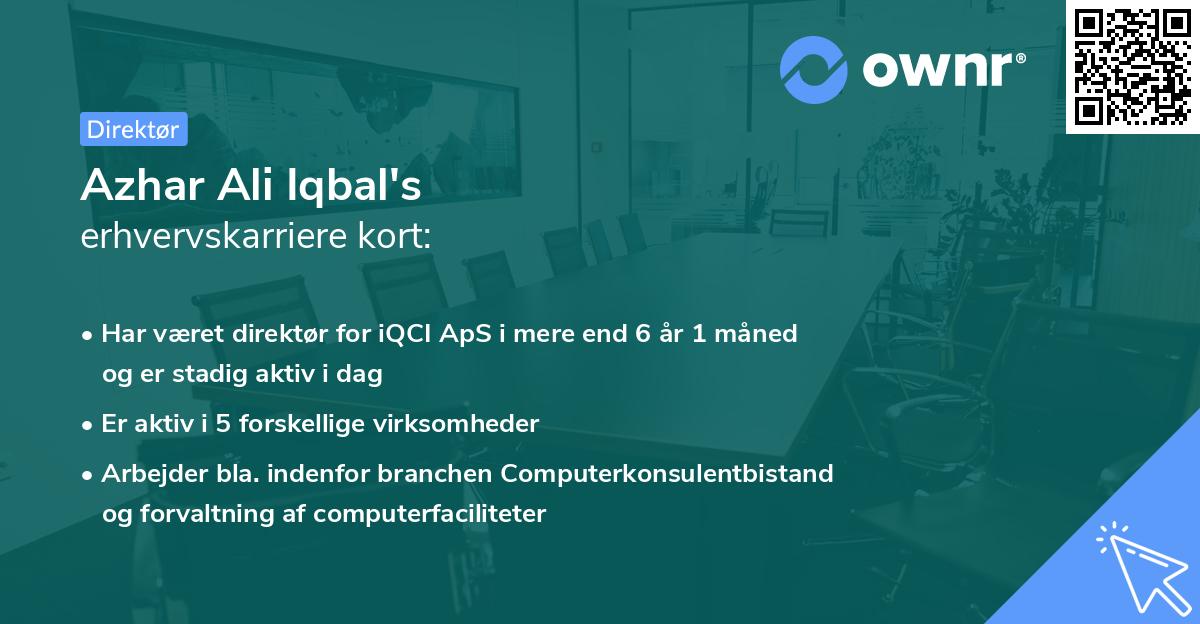 ownr®

Direktør

Azhar Ali Iqbal's
erhvervskarriere kort:

• Har været direktør for iQCI ApS i mere end 6 år 1 måned og er stadig aktiv i dag

• Er aktiv i 5 forskellige virksomheder

• Arbejder bla. indenfor branchen Computerkonsulentbistand og forvaltning af computerfaciliteter